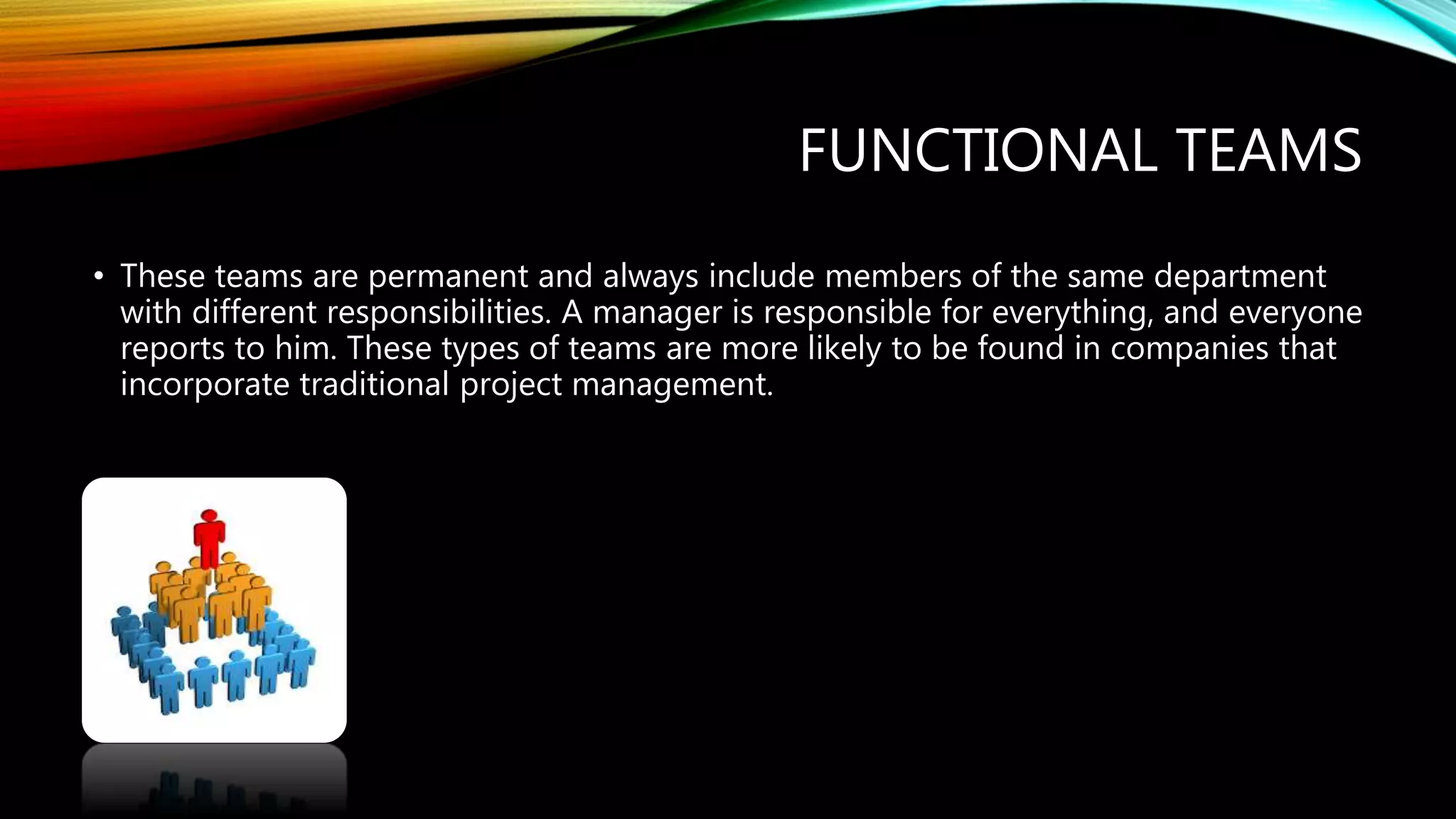 FUNCTIONAL TEAMS

• These teams are permanent and always include members of the same department with different responsibilities. A manager is responsible for everything, and everyone reports to him. These types of teams are more likely to be found in companies that incorporate traditional project management.